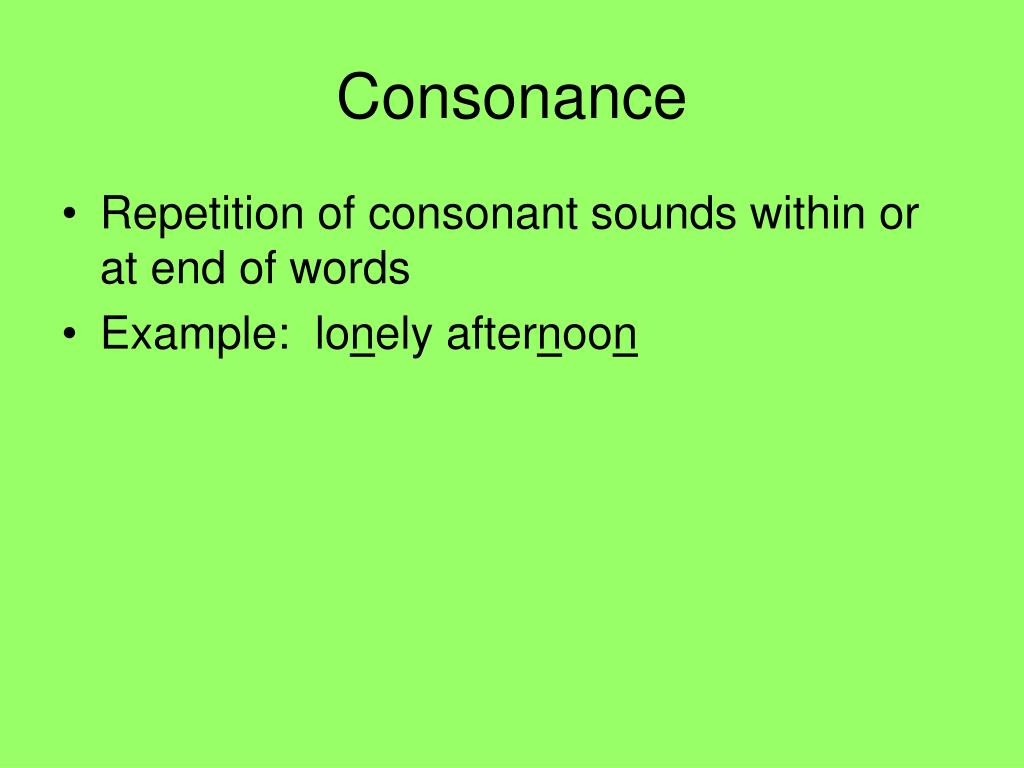 Consonance

• Repetition of consonant sounds within or at end of words
• Example: lonely afternoon